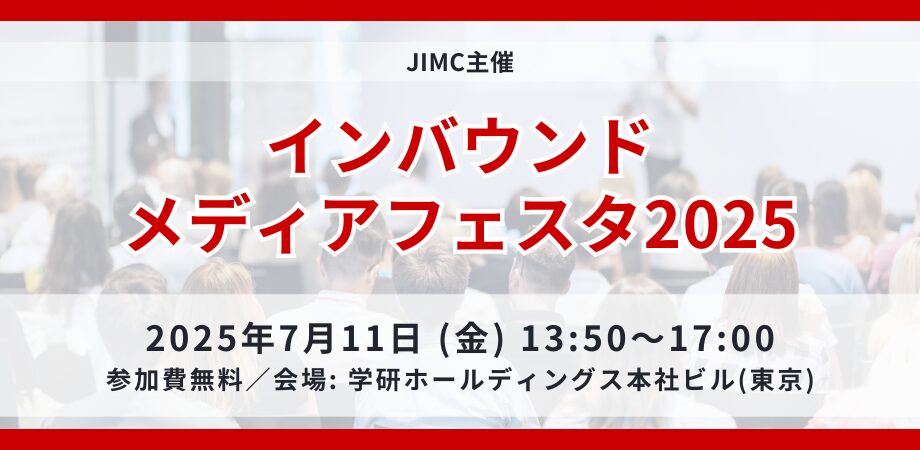 JIMC主催

インバウンド
メディアフェスタ2025

2025年7月11日 (金) 13:50〜17:00
参加費無料／会場: 学研ホールディングス本社ビル(東京)